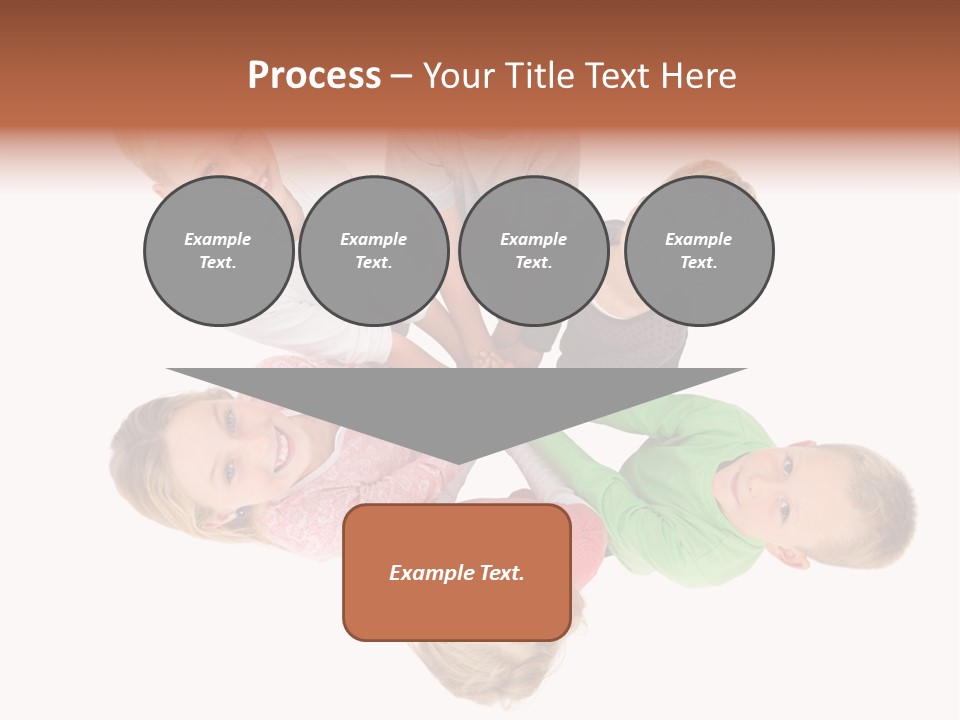 Process – Your Title Text Here

Example Text.

Example Text.

Example Text.

Example Text.

Example Text.